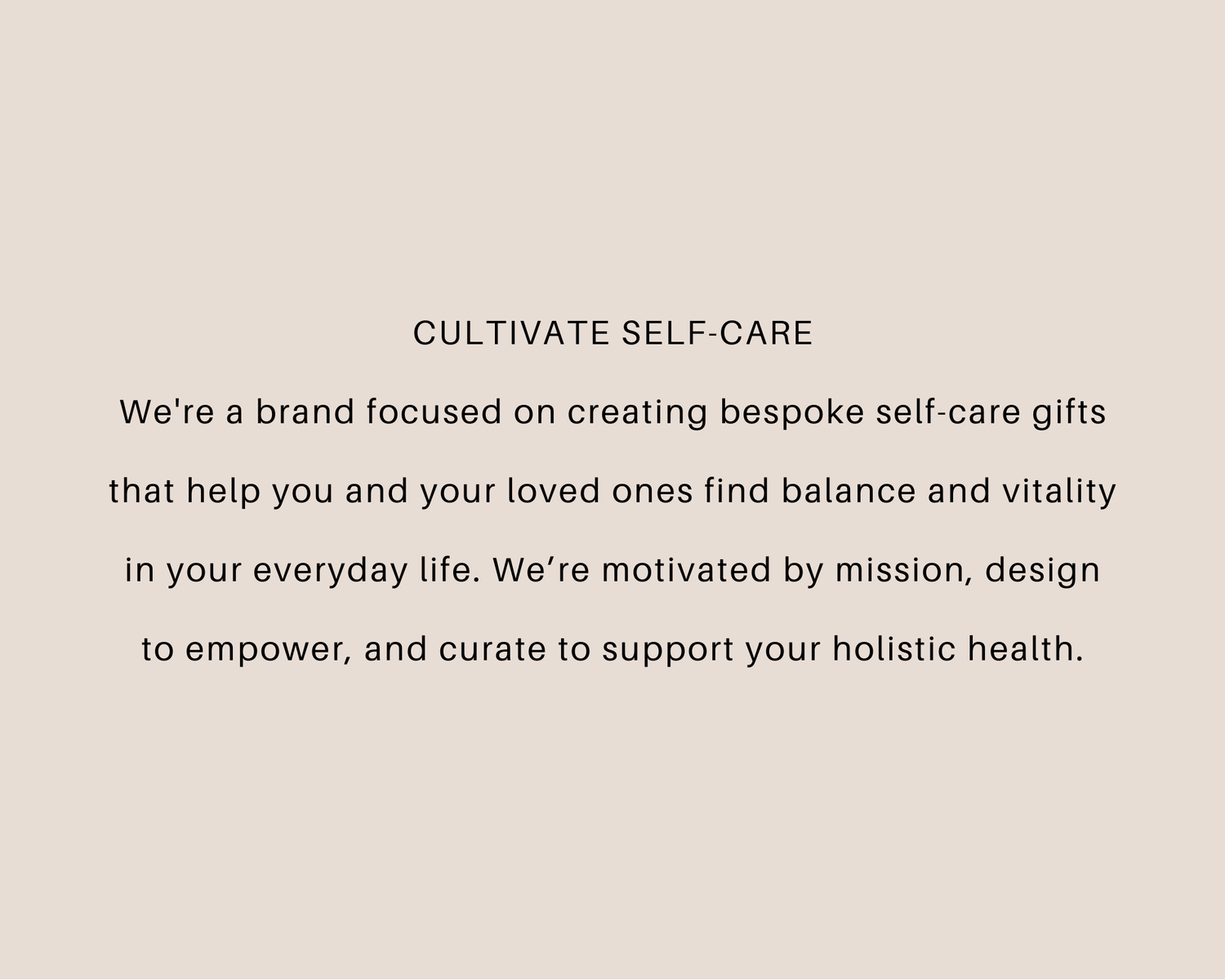 CULTIVATE SELF-CARE

We're a brand focused on creating bespoke self-care gifts that help you and your loved ones find balance and vitality in your everyday life. We’re motivated by mission, design to empower, and curate to support your holistic health.